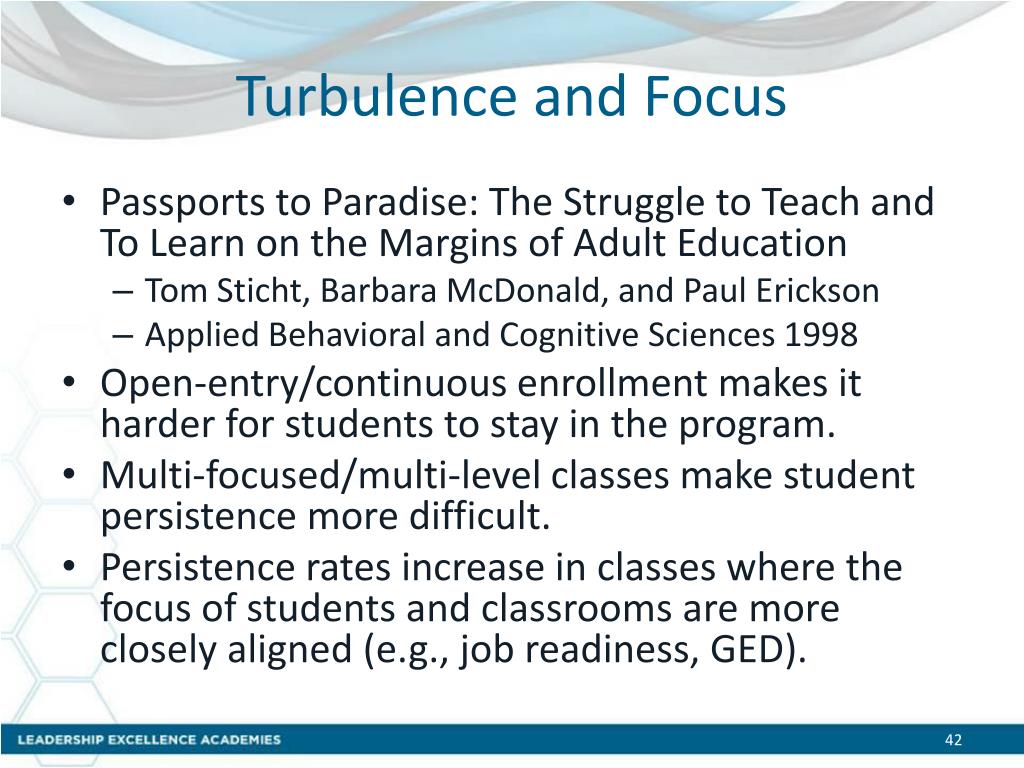 Turbulence and Focus

• Passports to Paradise: The Struggle to Teach and To Learn on the Margins of Adult Education
– Tom Sticht, Barbara McDonald, and Paul Erickson
– Applied Behavioral and Cognitive Sciences 1998
• Open-entry/continuous enrollment makes it harder for students to stay in the program.
• Multi-focused/multi-level classes make student persistence more difficult.
• Persistence rates increase in classes where the focus of students and classrooms are more closely aligned (e.g., job readiness, GED).

LEADERSHIP EXCELLENCE ACADEMIES

42